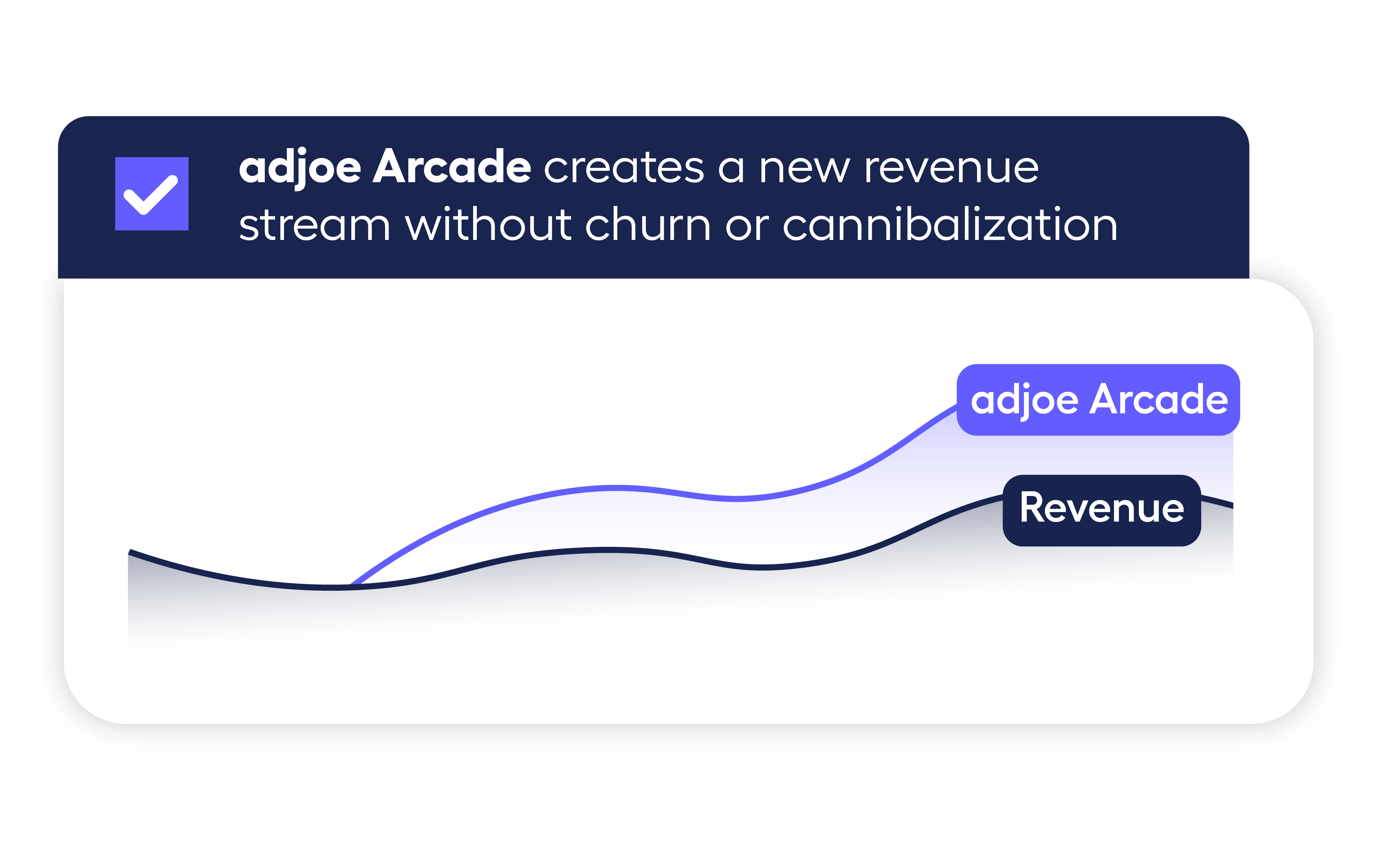 adjoe Arcade creates a new revenue stream without churn or cannibalization

adjoe Arcade

Revenue